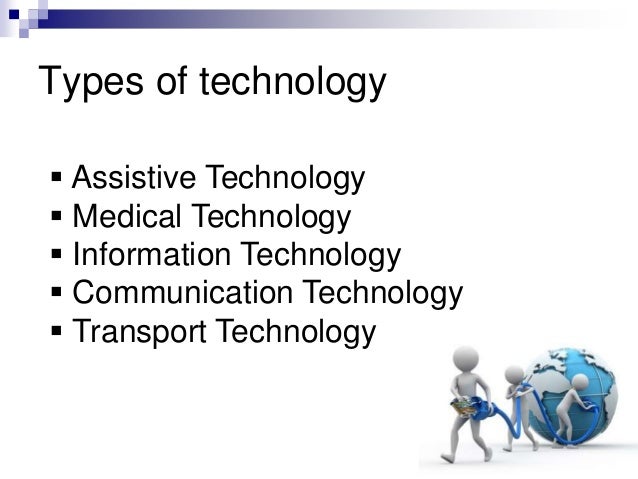 Types of technology

▪ Assistive Technology
▪ Medical Technology
▪ Information Technology
▪ Communication Technology
▪ Transport Technology